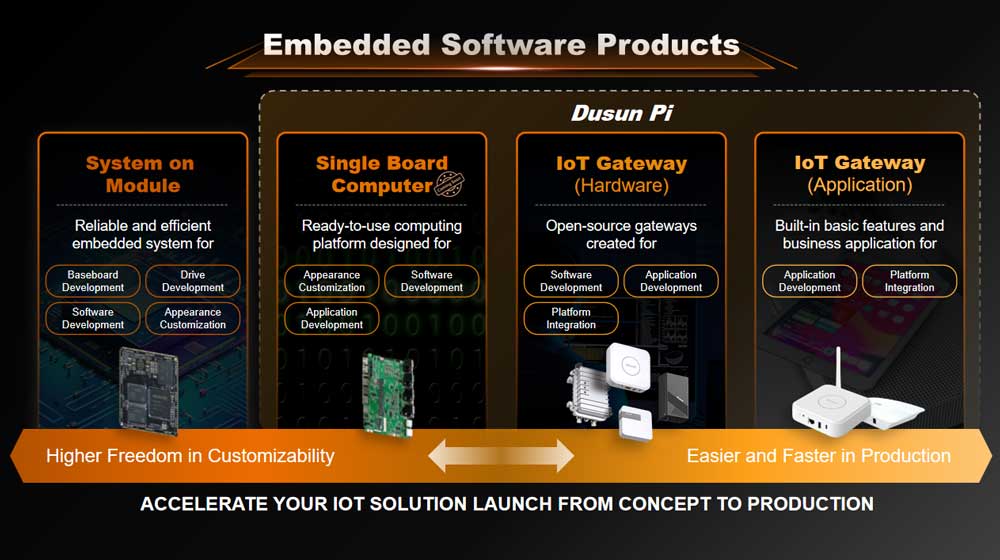 Embedded Software Products

Dusun Pi

System on Module

Reliable and efficient embedded system for

Baseboard Development

Drive Development

Software Development

Appearance Customization

Single Board Computer

Ready-to-use computing platform designed for

Appearance Customization

Software Development

Application Development

IoT Gateway (Hardware)

Open-source gateways created for

Software Development

Application Development

Platform Integration

IoT Gateway (Application)

Built-in basic features and business application for

Application Development

Platform Integration

Higher Freedom in Customizability

Easier and Faster in Production

ACCELERATE YOUR IOT SOLUTION LAUNCH FROM CONCEPT TO PRODUCTION